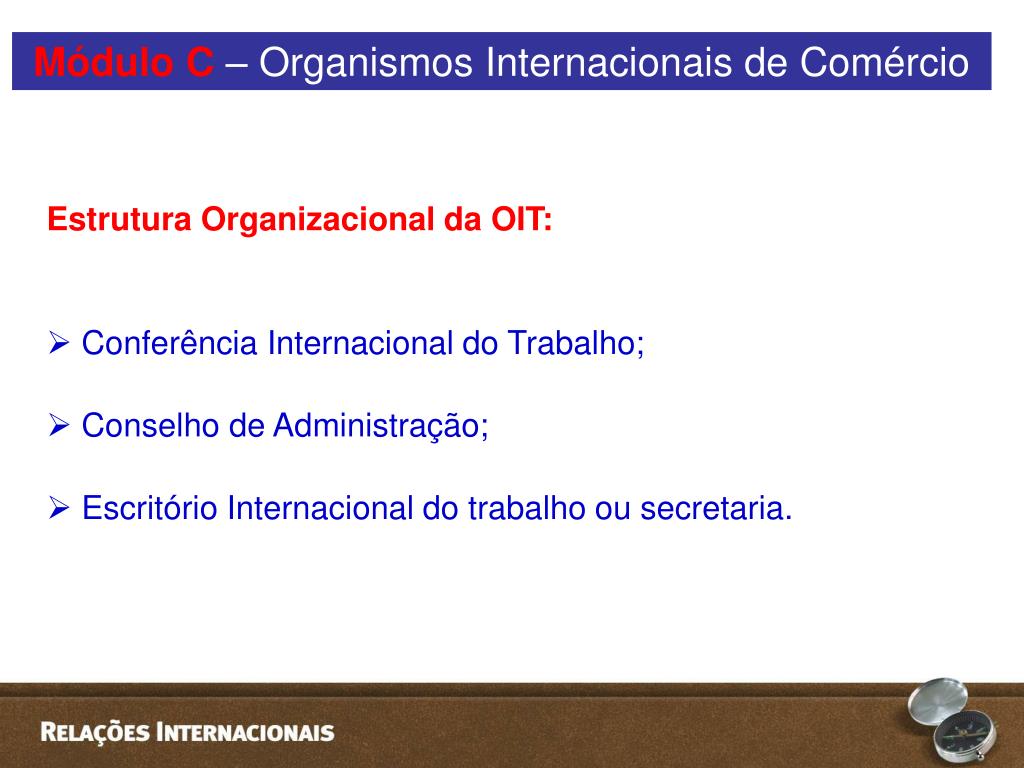 Módulo C – Organismos Internacionais de Comércio

Estrutura Organizacional da OIT:

➢ Conferência Internacional do Trabalho;

➢ Conselho de Administração;

➢ Escritório Internacional do trabalho ou secretaria.

RELAÇÕES INTERNACIONAIS